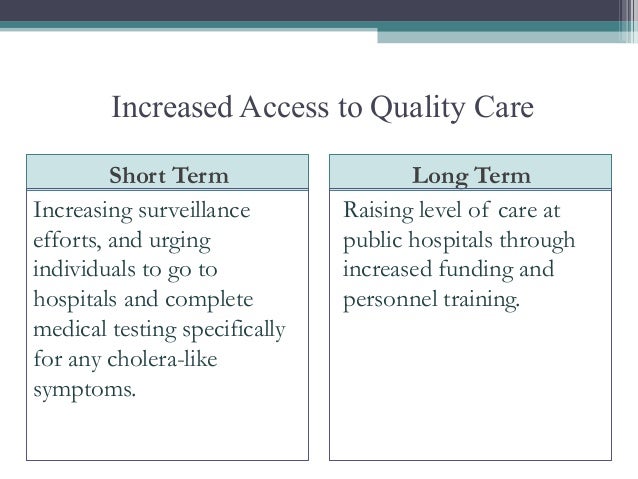 Increased Access to Quality Care

Short Term

Increasing surveillance efforts, and urging individuals to go to hospitals and complete medical testing specifically for any cholera-like symptoms.

Long Term

Raising level of care at public hospitals through increased funding and personnel training.